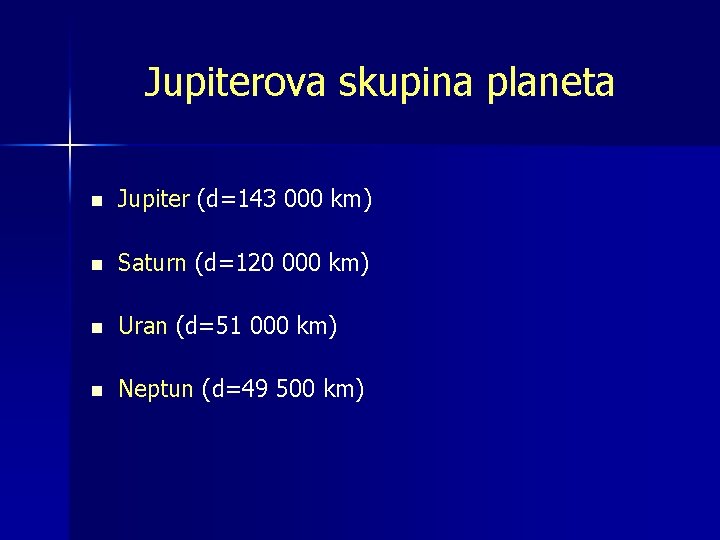 Jupiterova skupina planeta

- Jupiter (d=143 000 km)
- Saturn (d=120 000 km)
- Uran (d=51 000 km)
- Neptun (d=49 500 km)